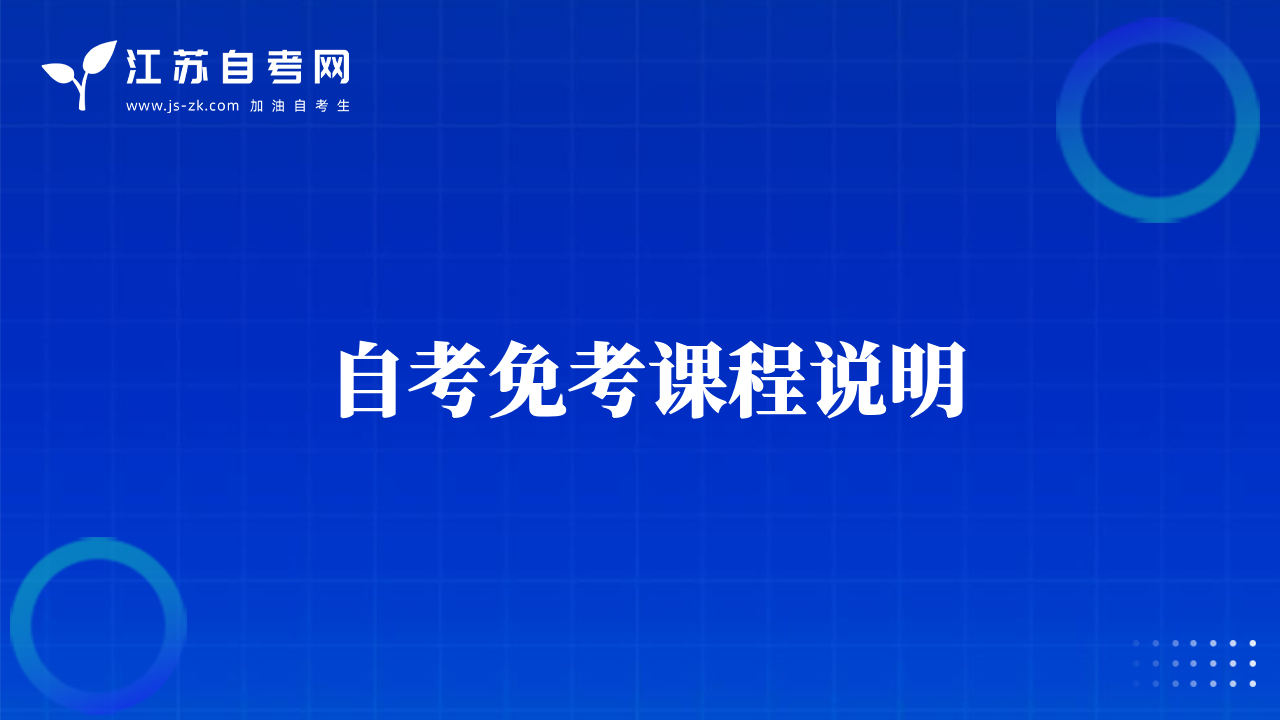 江苏自考网
www.js-zk.com 加油自考生

自考免考课程说明